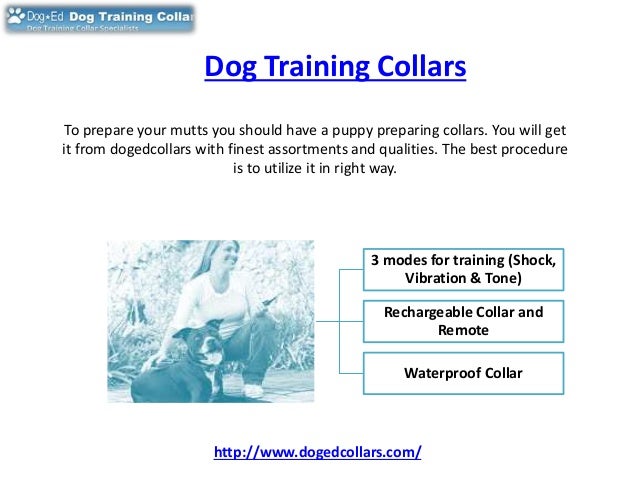 Dog★Ed Dog Training Collar
Dog Training Collar Specialists

Dog Training Collars

To prepare your mutts you should have a puppy preparing collars. You will get it from dogedcollars with finest assortments and qualities. The best procedure is to utilize it in right way.

3 modes for training (Shock, Vibration & Tone)

Rechargeable Collar and Remote

Waterproof Collar

http://www.dogedcollars.com/